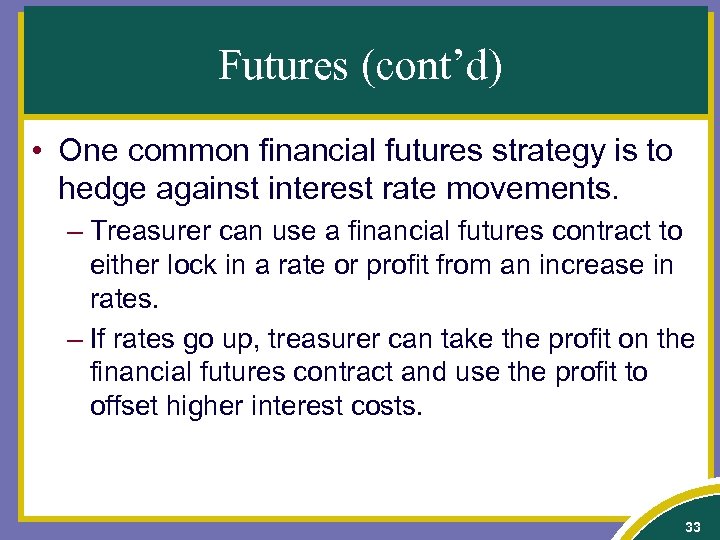 Futures (cont’d)

• One common financial futures strategy is to hedge against interest rate movements.

– Treasurer can use a financial futures contract to either lock in a rate or profit from an increase in rates.

– If rates go up, treasurer can take the profit on the financial futures contract and use the profit to offset higher interest costs.

33